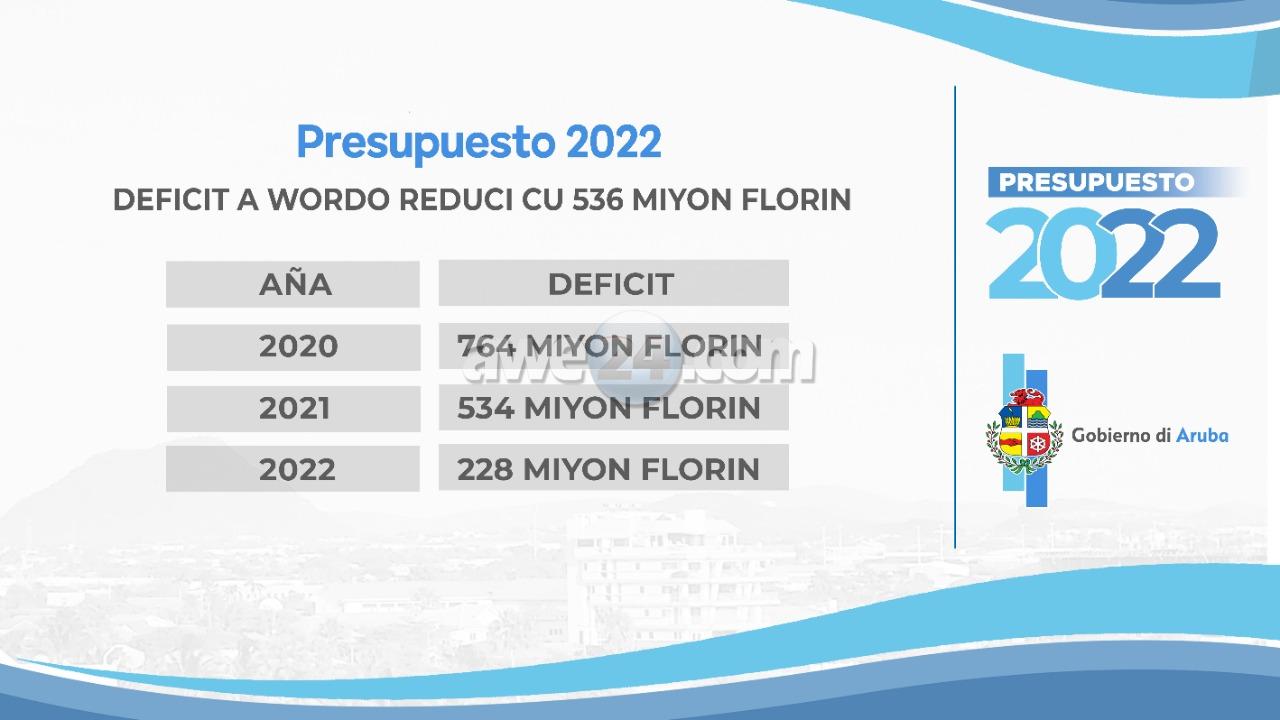 Presupuesto 2022

DEFICIT A WORDO REDUCI CU 536 MIYON FLORIN

| AÑA | DEFICIT |
|---|---|
| 2020 | 764 MIYON FLORIN |
| 2021 | 534 MIYON FLORIN |
| 2022 | 228 MIYON FLORIN |

awe24.com

PRESUPUESTO 2022

Gobierno di Aruba